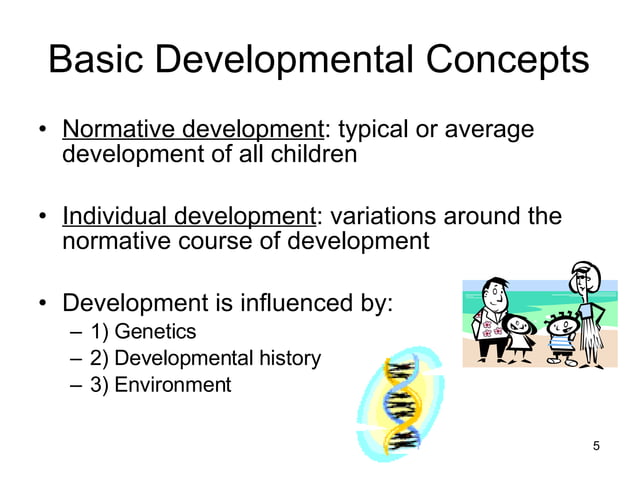 Basic Developmental Concepts

• Normative development: typical or average development of all children

• Individual development: variations around the normative course of development

• Development is influenced by:
– 1) Genetics
– 2) Developmental history
– 3) Environment

5